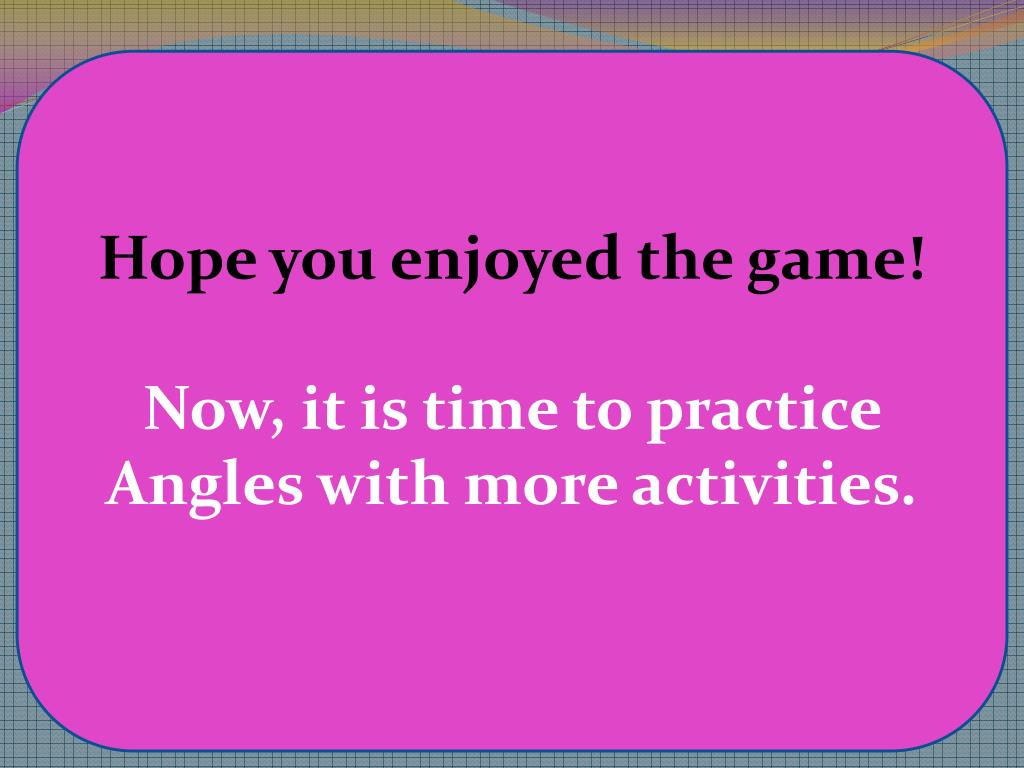 Hope you enjoyed the game!

Now, it is time to practice Angles with more activities.